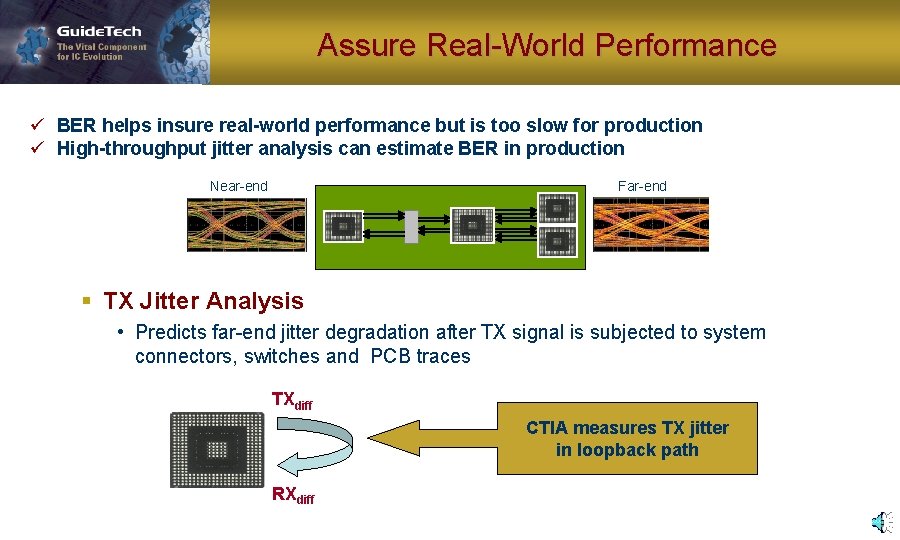 GuideTech
The Vital Component for IC Evolution

Assure Real-World Performance

✓ BER helps insure real-world performance but is too slow for production
✓ High-throughput jitter analysis can estimate BER in production

Near-end

Far-end

▪ TX Jitter Analysis

• Predicts far-end jitter degradation after TX signal is subjected to system connectors, switches and PCB traces

$TX_{diff}$

$RX_{diff}$

CTIA measures TX jitter in loopback path